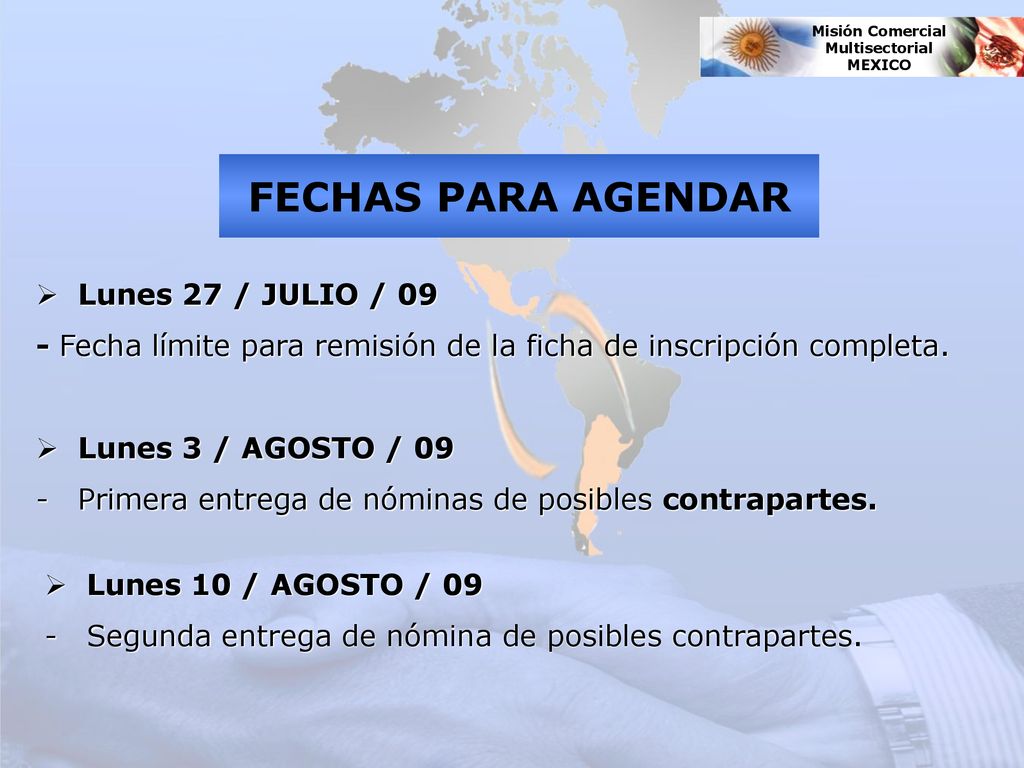 Misión Comercial
Multisectorial
MEXICO

FECHAS PARA AGENDAR

➢ Lunes 27 / JULIO / 09

- Fecha límite para remisión de la ficha de inscripción completa.

➢ Lunes 3 / AGOSTO / 09

- Primera entrega de nóminas de posibles contrapartes.

➢ Lunes 10 / AGOSTO / 09

- Segunda entrega de nómina de posibles contrapartes.